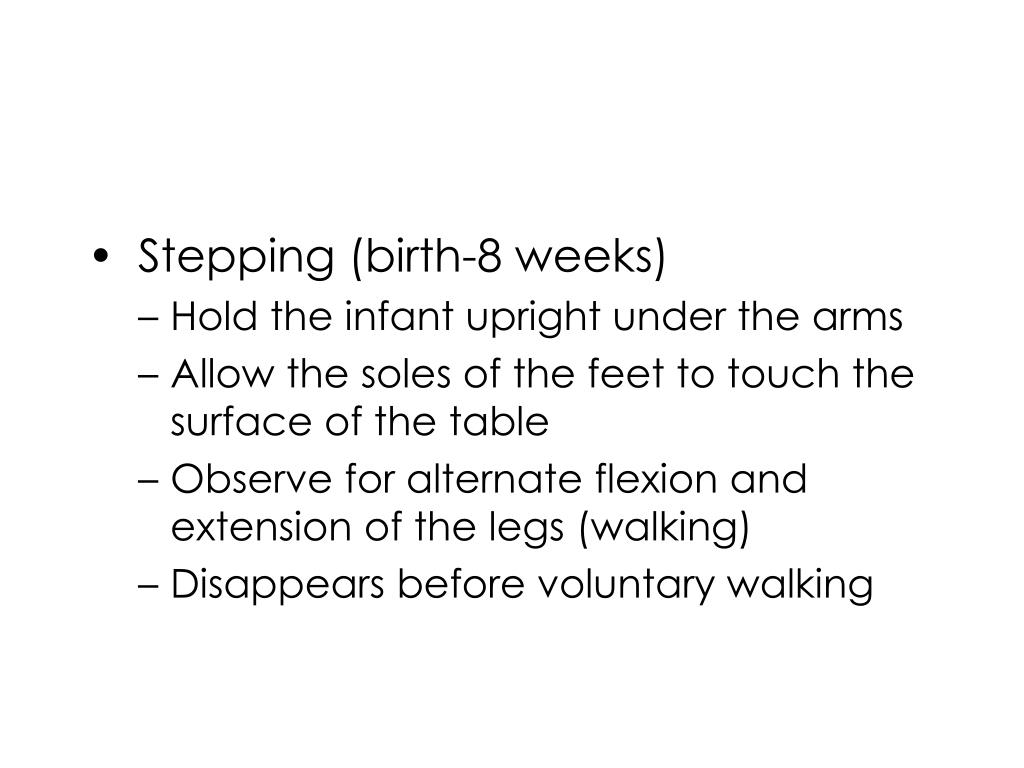 • Stepping (birth-8 weeks)
– Hold the infant upright under the arms
– Allow the soles of the feet to touch the surface of the table
– Observe for alternate flexion and extension of the legs (walking)
– Disappears before voluntary walking